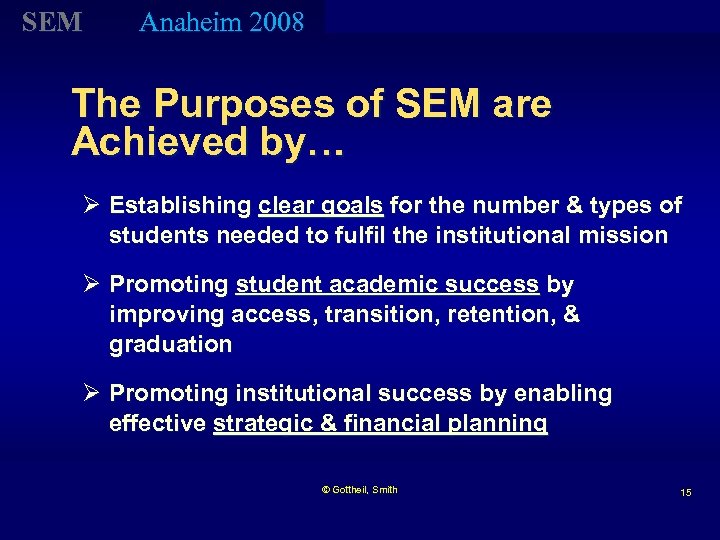 SEM Anaheim 2008

The Purposes of SEM are Achieved by…

➢ Establishing clear goals for the number & types of students needed to fulfil the institutional mission

➢ Promoting student academic success by improving access, transition, retention, & graduation

➢ Promoting institutional success by enabling effective strategic & financial planning

© Gottheil, Smith

15